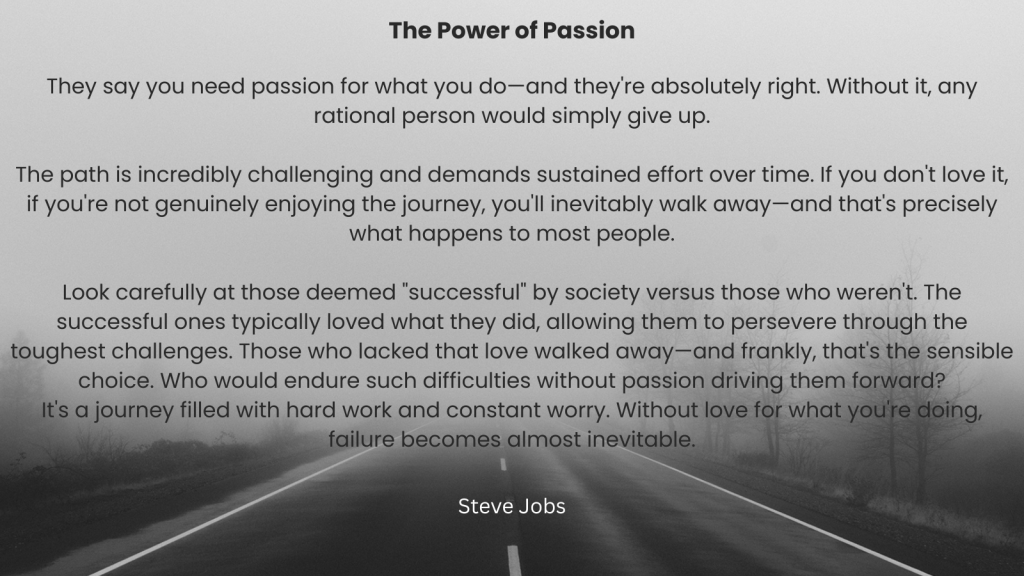 The Power of Passion

They say you need passion for what you do—and they're absolutely right. Without it, any rational person would simply give up.

The path is incredibly challenging and demands sustained effort over time. If you don't love it, if you're not genuinely enjoying the journey, you'll inevitably walk away—and that's precisely what happens to most people.

Look carefully at those deemed "successful" by society versus those who weren't. The successful ones typically loved what they did, allowing them to persevere through the toughest challenges. Those who lacked that love walked away—and frankly, that's the sensible choice. Who would endure such difficulties without passion driving them forward?
It's a journey filled with hard work and constant worry. Without love for what you're doing, failure becomes almost inevitable.

Steve Jobs